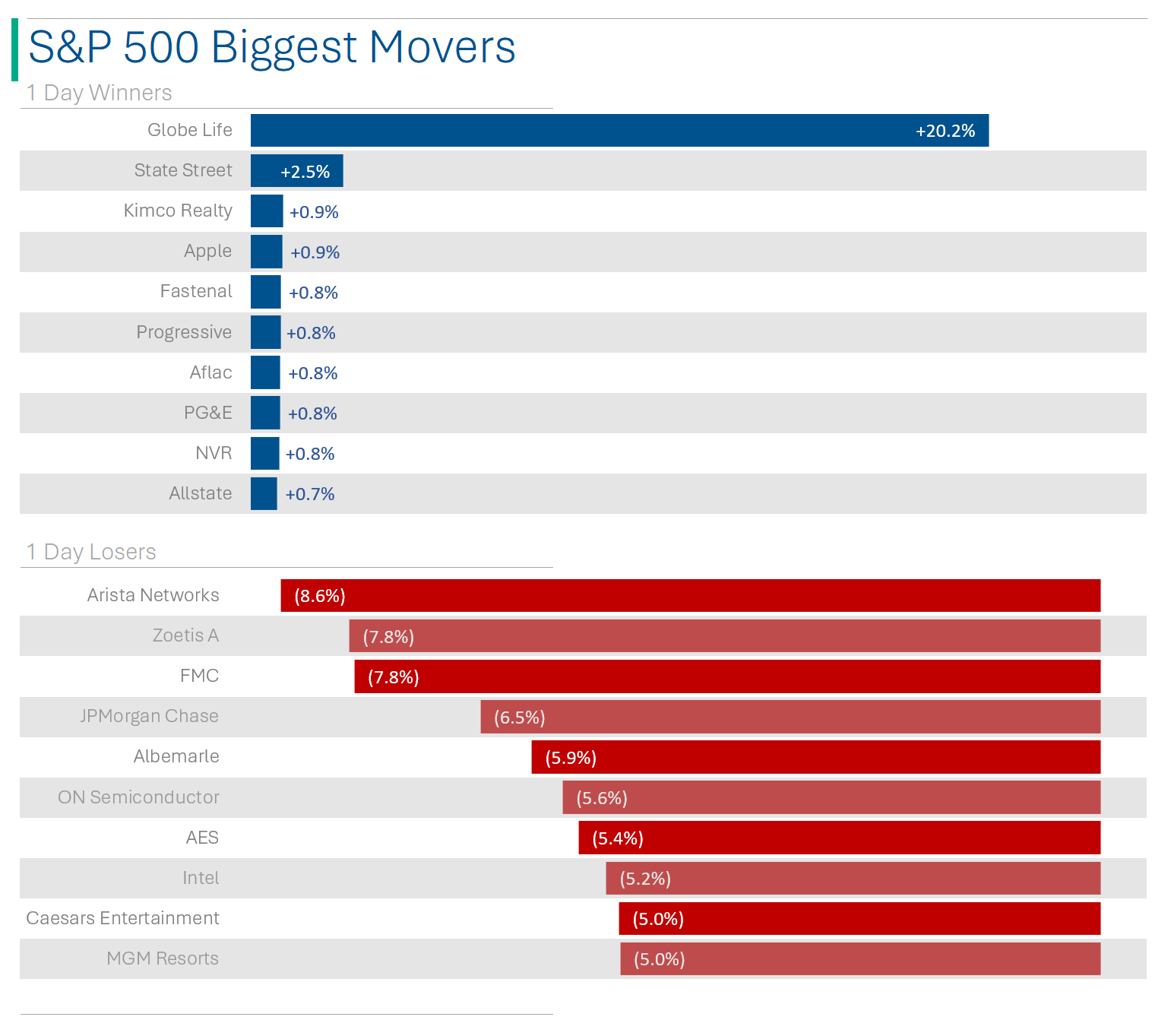 S&P 500 Biggest Movers

1 Day Winners

Globe Life +20.2%
State Street +2.5%
Kimco Realty +0.9%
Apple +0.9%
Fastenal +0.8%
Progressive +0.8%
Aflac +0.8%
PG&E +0.8%
NVR +0.8%
Allstate +0.7%

1 Day Losers

Arista Networks (8.6%)
Zoetis A (7.8%)
FMC (7.8%)
JPMorgan Chase (6.5%)
Albemarle (5.9%)
ON Semiconductor (5.6%)
AES (5.4%)
Intel (5.2%)
Caesars Entertainment (5.0%)
MGM Resorts (5.0%)